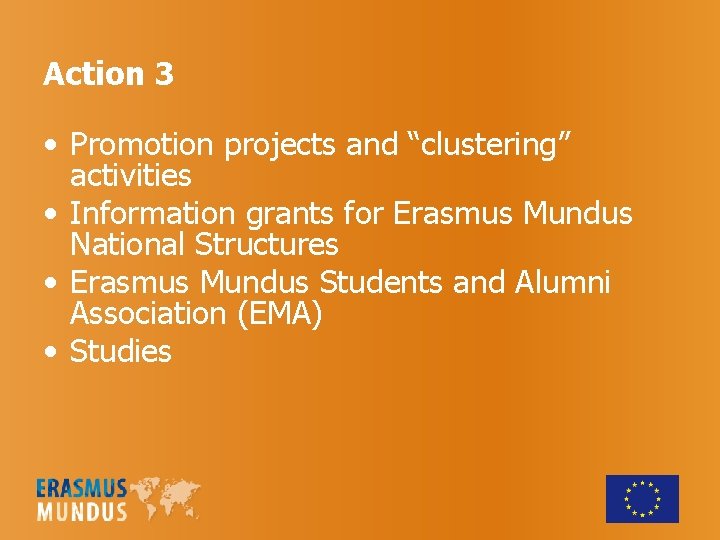 Action 3

• Promotion projects and “clustering” activities
• Information grants for Erasmus Mundus National Structures
• Erasmus Mundus Students and Alumni Association (EMA)
• Studies

ERASMUS MUNDUS